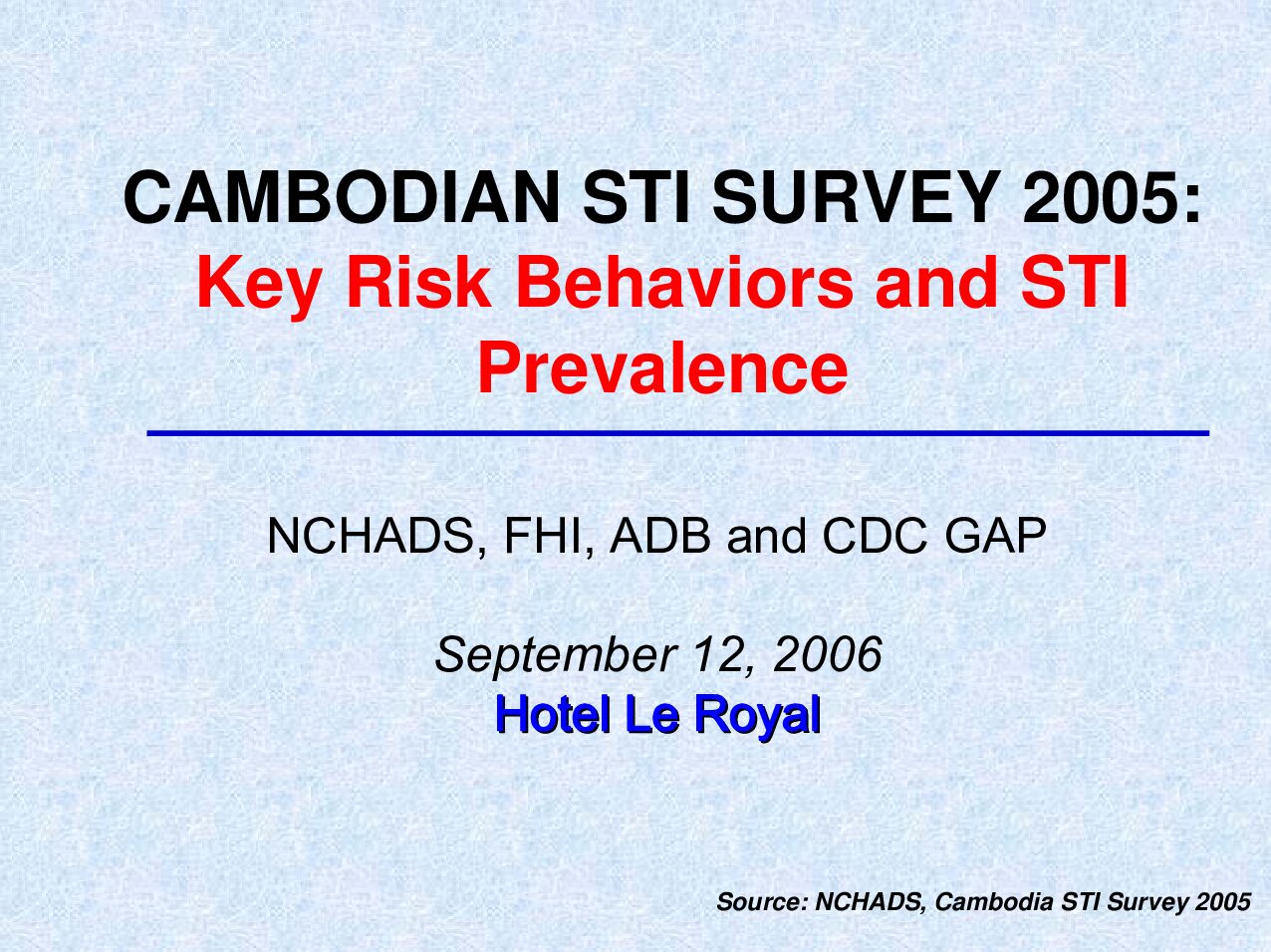 CAMBODIAN STI SURVEY 2005:
Key Risk Behaviors and STI Prevalence

NCHADS, FHI, ADB and CDC GAP

September 12, 2006
Hotel Le Royal

Source: NCHADS, Cambodia STI Survey 2005